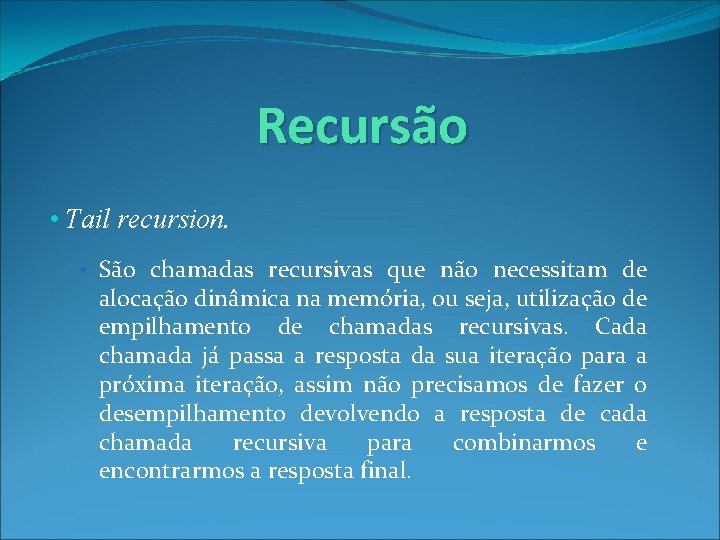 Recursão

• Tail recursion.

• São chamadas recursivas que não necessitam de alocação dinâmica na memória, ou seja, utilização de empilhamento de chamadas recursivas. Cada chamada já passa a resposta da sua iteração para a próxima iteração, assim não precisamos de fazer o desempilhamento devolvendo a resposta de cada chamada recursiva para combinarmos e encontrarmos a resposta final.